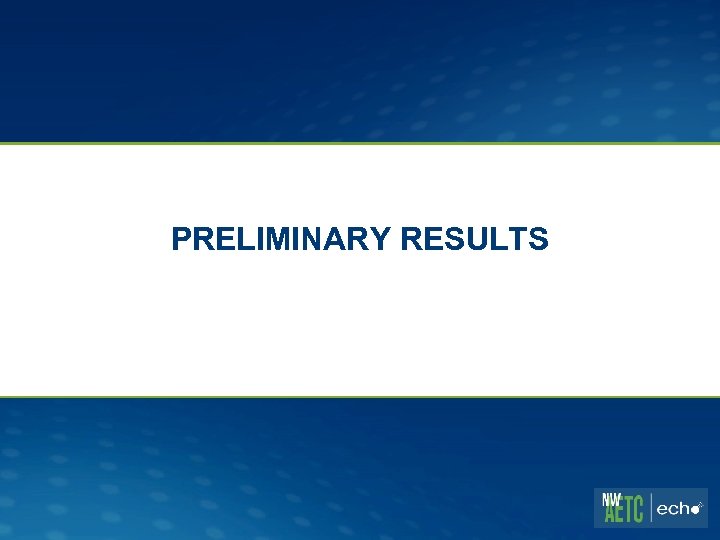 PRELIMINARY RESULTS

NW AETC | echo